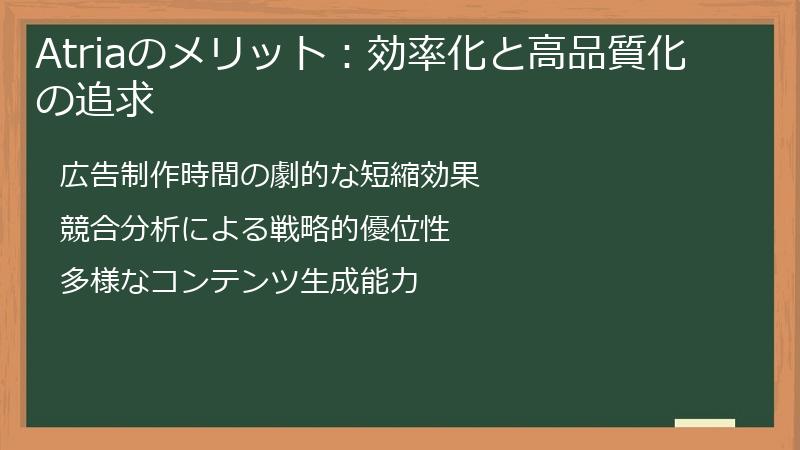 Atriaのメリット：効率化と高品質化の追求

広告制作時間の劇的な短縮効果

競合分析による戦略的優位性

多様なコンテンツ生成能力